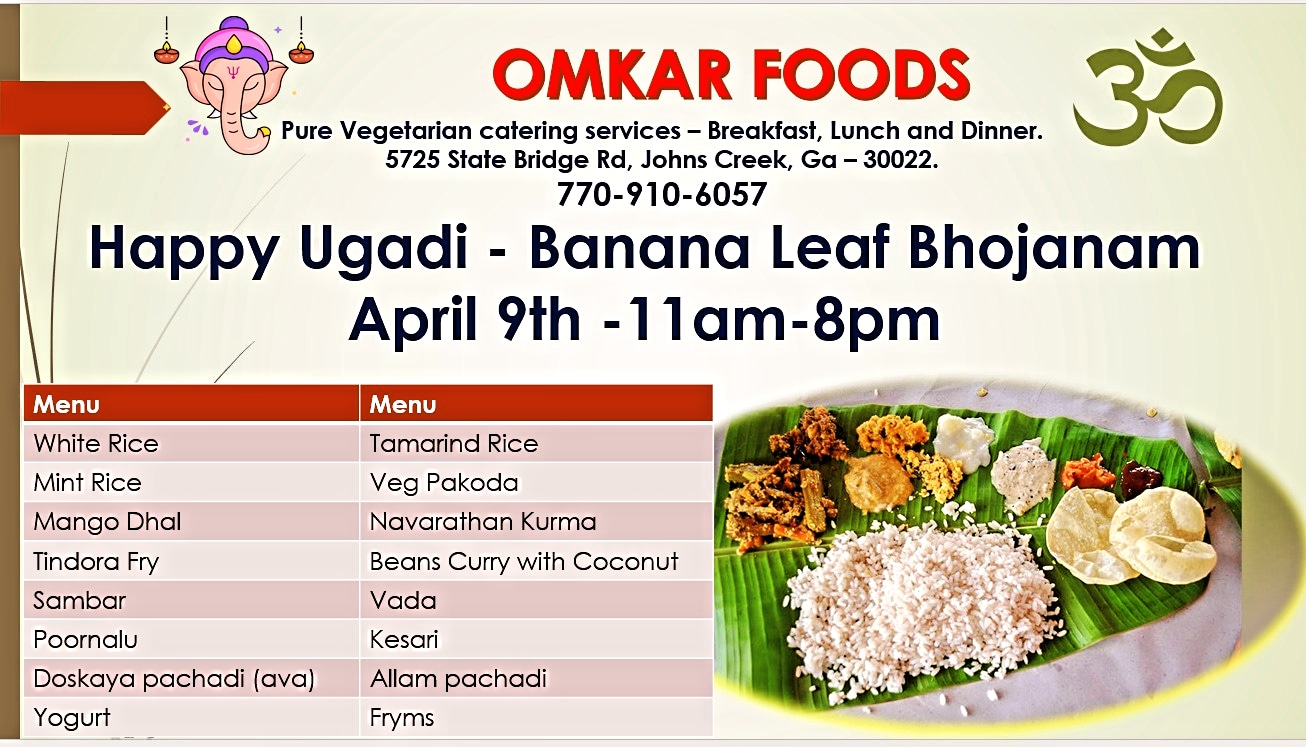 OMKAR FOODS

Pure Vegetarian catering services – Breakfast, Lunch and Dinner.
5725 State Bridge Rd, Johns Creek, Ga – 30022.
770-910-6057

Happy Ugadi - Banana Leaf Bhojanam
April 9th -11am-8pm

| Menu | Menu |
|---|---|
| White Rice | Tamarind Rice |
| Mint Rice | Veg Pakoda |
| Mango Dhal | Navarathan Kurma |
| Tindora Fry | Beans Curry with Coconut |
| Sambar | Vada |
| Poornalu | Kesari |
| Doskaya pachadi (ava) | Allam pachadi |
| Yogurt | Fryms |